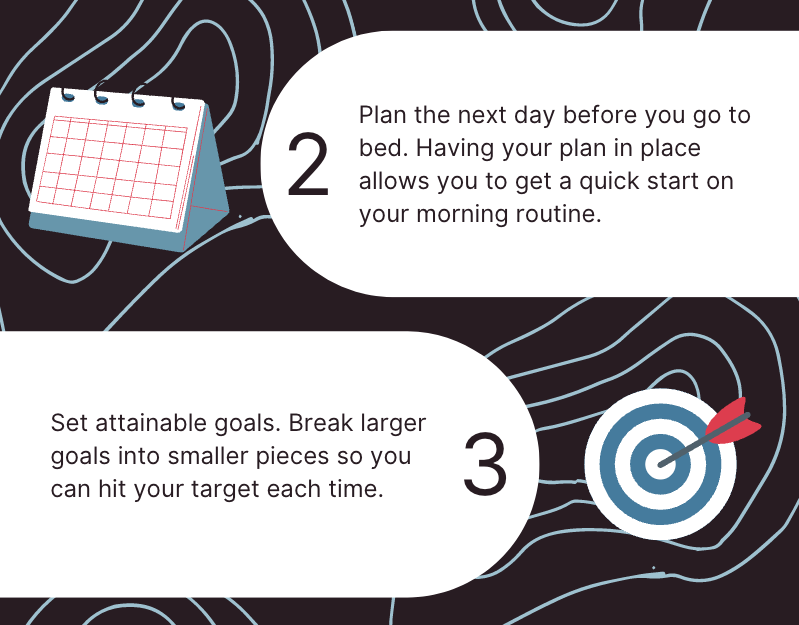 2

Plan the next day before you go to bed. Having your plan in place allows you to get a quick start on your morning routine.

Set attainable goals. Break larger goals into smaller pieces so you can hit your target each time.

3